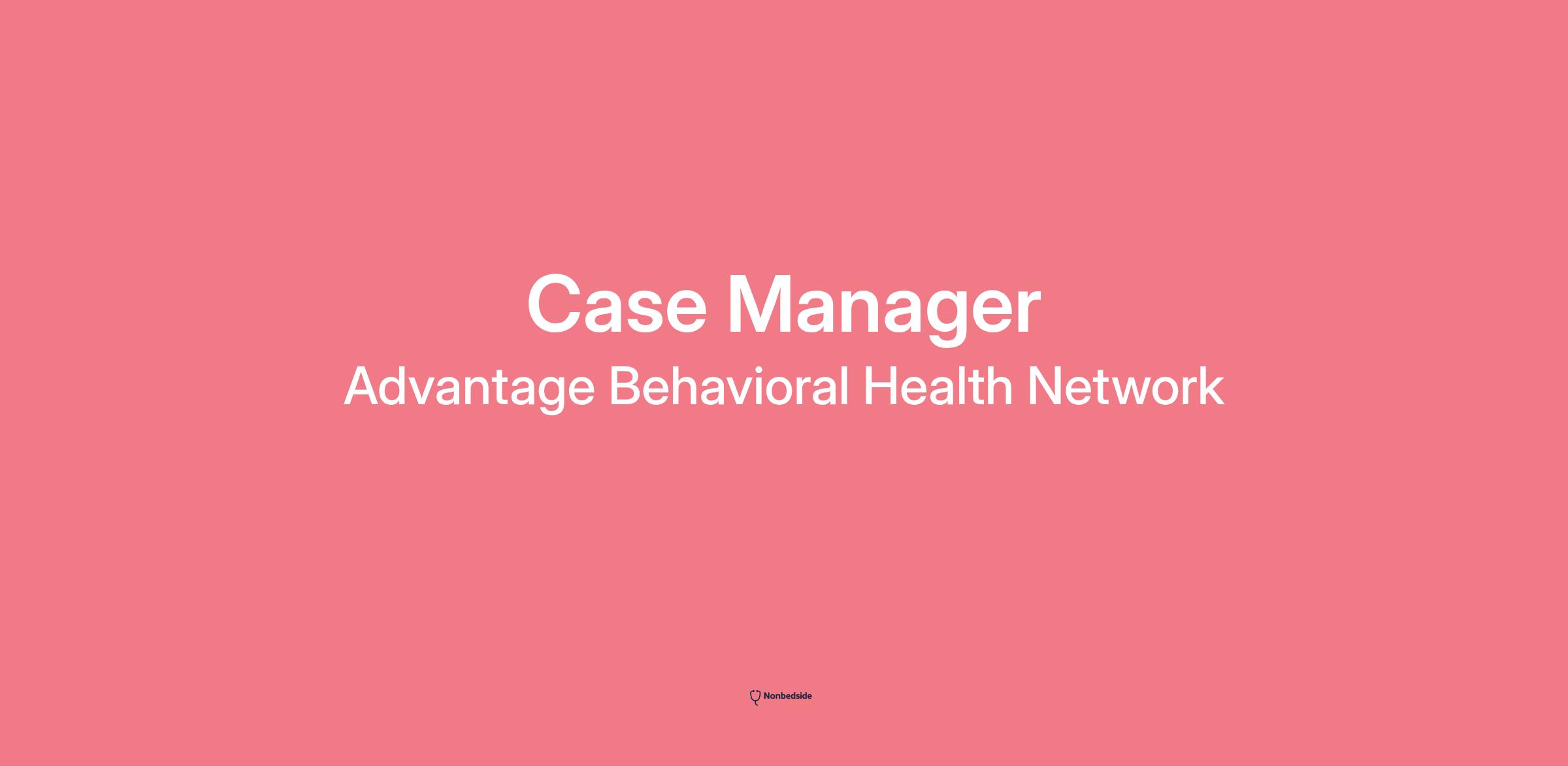 Case Manager
Advantage Behavioral Health Network

Nonbedside